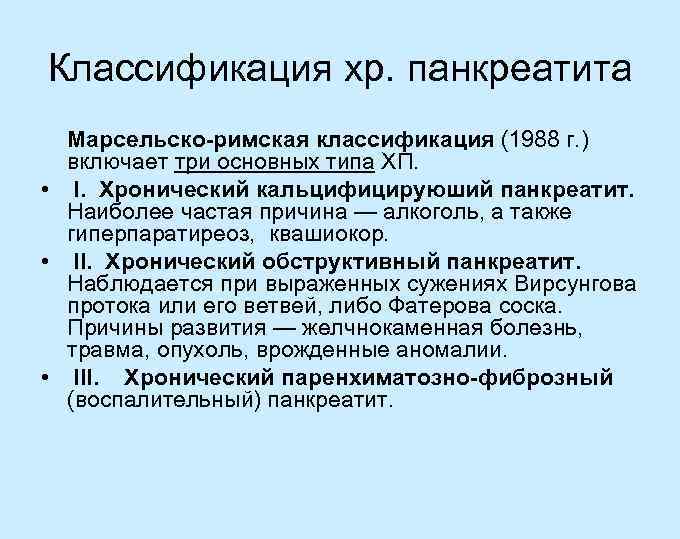 Классификация хр. панкреатита

Марсельско-римская классификация (1988 г.) включает три основных типа ХП.

• I. Хронический кальцифицируюший панкреатит. Наиболее частая причина — алкоголь, а также гиперпаратиреоз, квашиокор.
• II. Хронический обструктивный панкреатит. Наблюдается при выраженных сужениях Вирсунгова протока или его ветвей, либо Фатерова соска. Причины развития — желчнокаменная болезнь, травма, опухоль, врожденные аномалии.
• III. Хронический паренхиматозно-фиброзный (воспалительный) панкреатит.